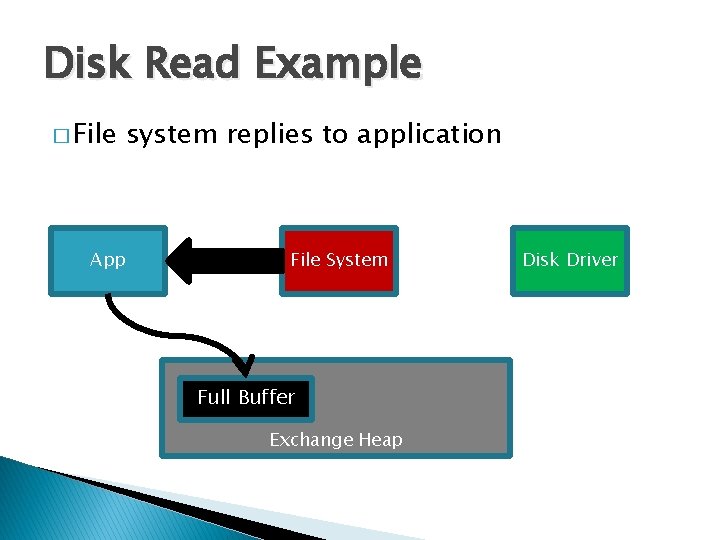 Disk Read Example

□ File system replies to application

App

File System

Disk Driver

Full Buffer

Exchange Heap